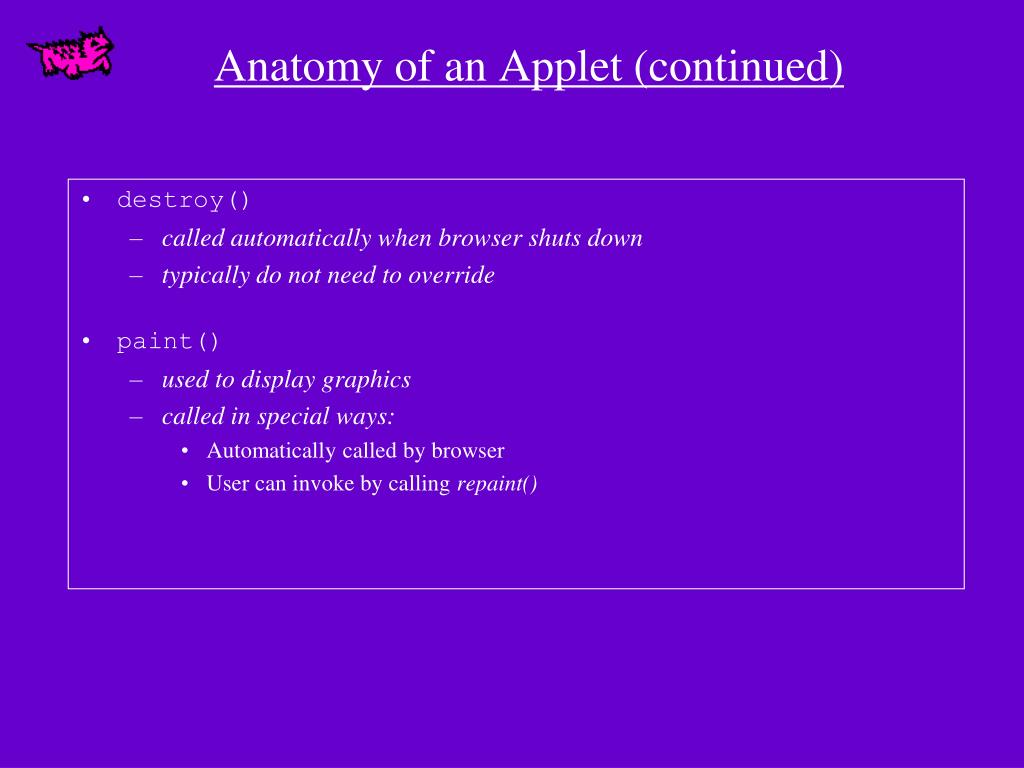 Anatomy of an Applet (continued)

• destroy()
– called automatically when browser shuts down
– typically do not need to override

• paint()
– used to display graphics
– called in special ways:
• Automatically called by browser
• User can invoke by calling repaint()